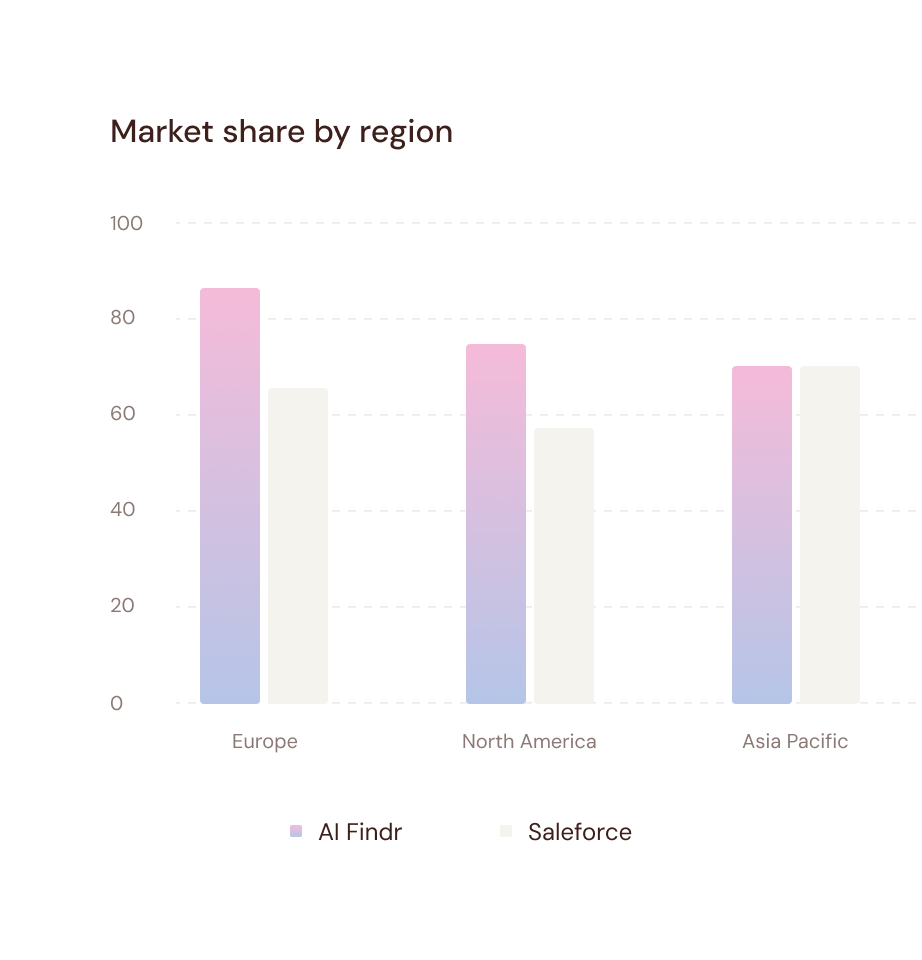 Market share by region

100
80
60
40
20
0

Europe
North America
Asia Pacific

AI Findr
Saleforce